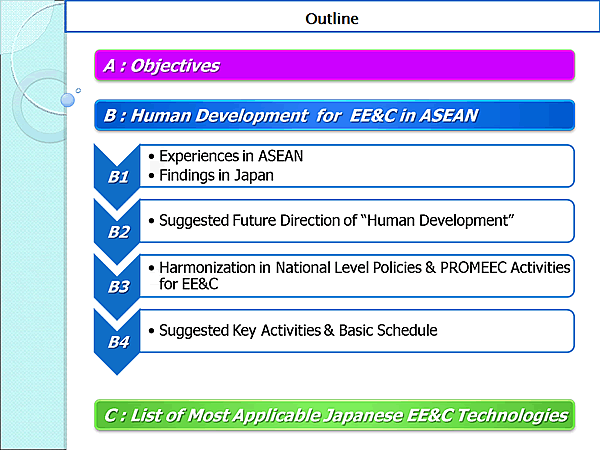 Outline

A : Objectives

B : Human Development for EE&C in ASEAN

B1
• Experiences in ASEAN
• Findings in Japan

B2
• Suggested Future Direction of “Human Development”

B3
• Harmonization in National Level Policies & PROMEEC Activities for EE&C

B4
• Suggested Key Activities & Basic Schedule

C : List of Most Applicable Japanese EE&C Technologies